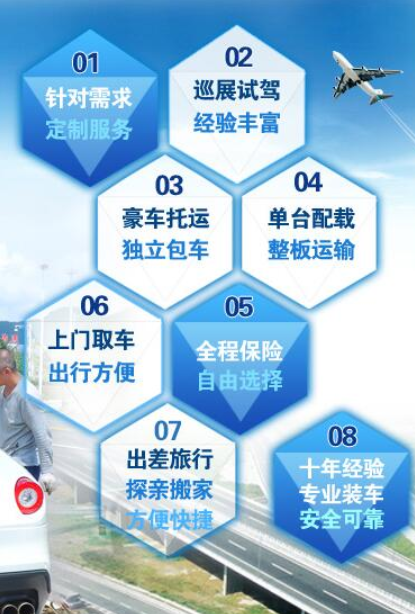 01
针对需求
定制服务

02
巡展试驾
经验丰富

03
豪车托运
独立包车

04
单台配载
整板运输

06
上门取车
出行方便

05
全程保险
自由选择

07
出差旅行
探亲搬家
方便快捷

08
十年经验
专业装车
安全可靠